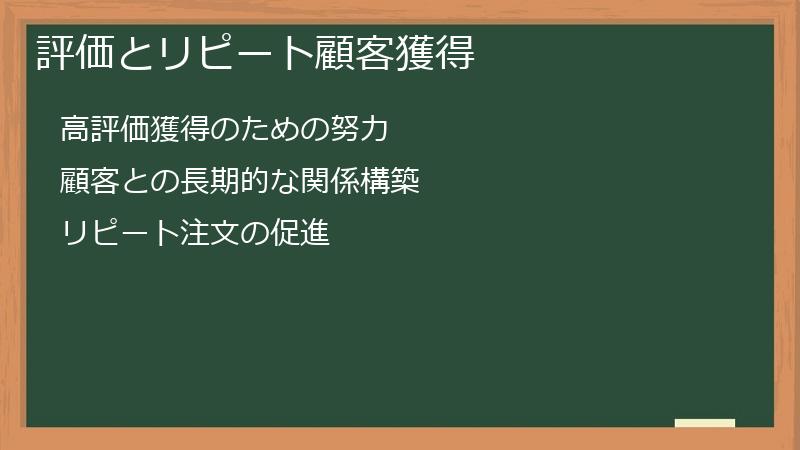 評価とリピート顧客獲得

高評価獲得のための努力

顧客との長期的な関係構築

リピート注文の促進